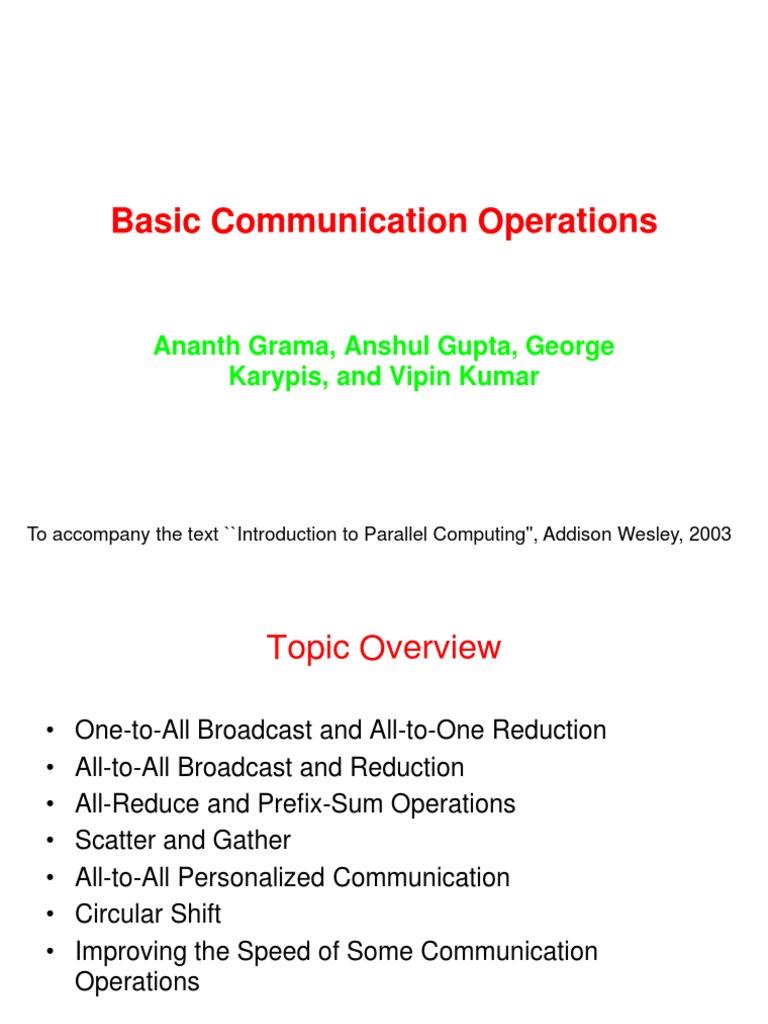 Basic Communication Operations

Ananth Grama, Anshul Gupta, George Karypis, and Vipin Kumar

To accompany the text ``Introduction to Parallel Computing'', Addison Wesley, 2003

Topic Overview

• One-to-All Broadcast and All-to-One Reduction
• All-to-All Broadcast and Reduction
• All-Reduce and Prefix-Sum Operations
• Scatter and Gather
• All-to-All Personalized Communication
• Circular Shift
• Improving the Speed of Some Communication Operations